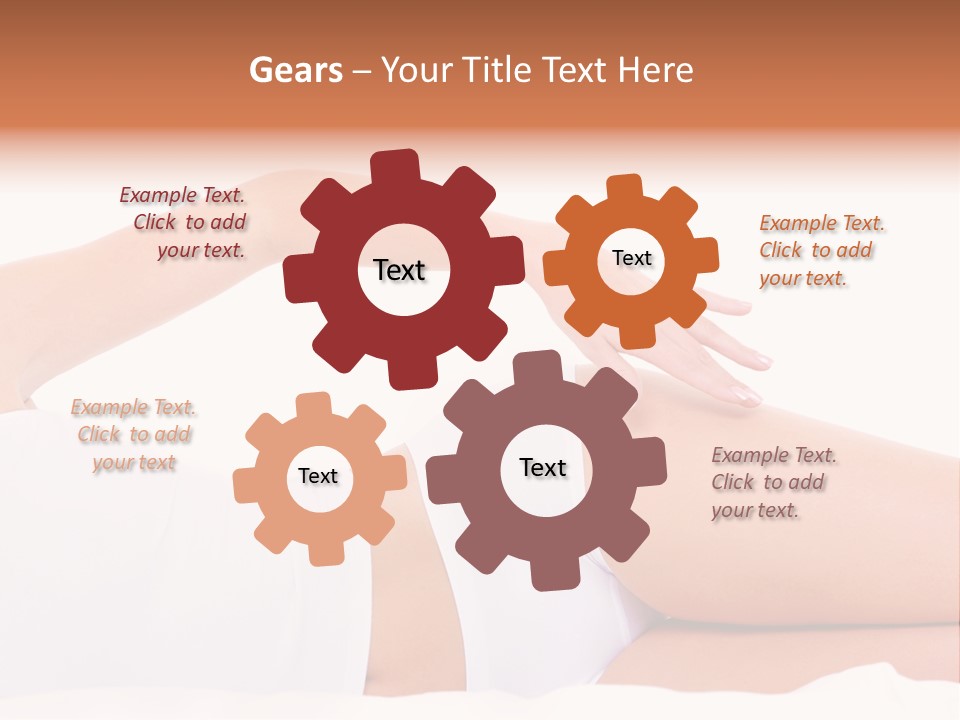 Gears – Your Title Text Here

Example Text. Click to add your text.

Text

Text

Example Text. Click to add your text.

Example Text. Click to add your text

Text

Text

Example Text. Click to add your text.